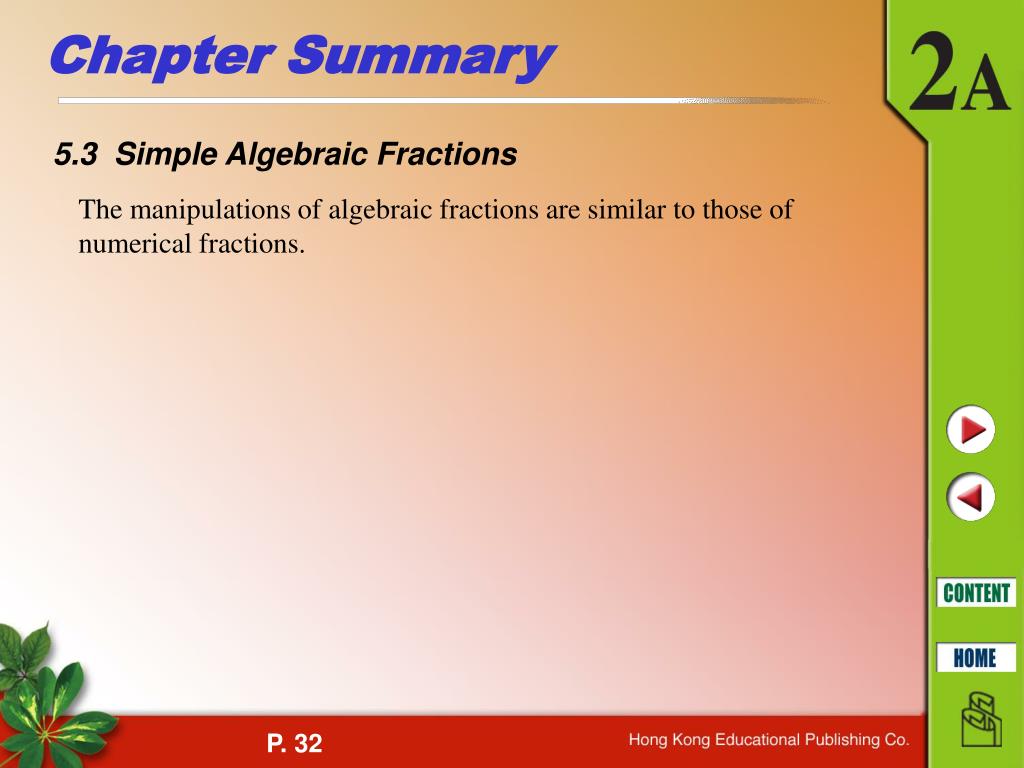 Chapter Summary

2A

5.3 Simple Algebraic Fractions

The manipulations of algebraic fractions are similar to those of numerical fractions.

CONTENT

HOME

P. 32

Hong Kong Educational Publishing Co.